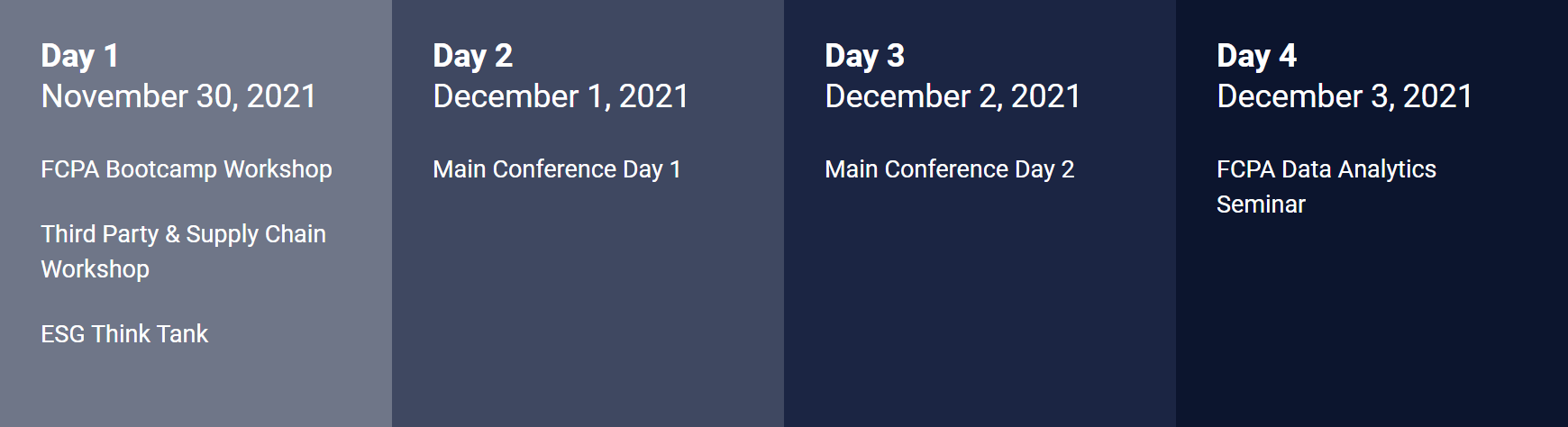 Day 1
November 30, 2021

FCPA Bootcamp Workshop

Third Party & Supply Chain Workshop

ESG Think Tank

Day 2
December 1, 2021

Main Conference Day 1

Day 3
December 2, 2021

Main Conference Day 2

Day 4
December 3, 2021

FCPA Data Analytics Seminar